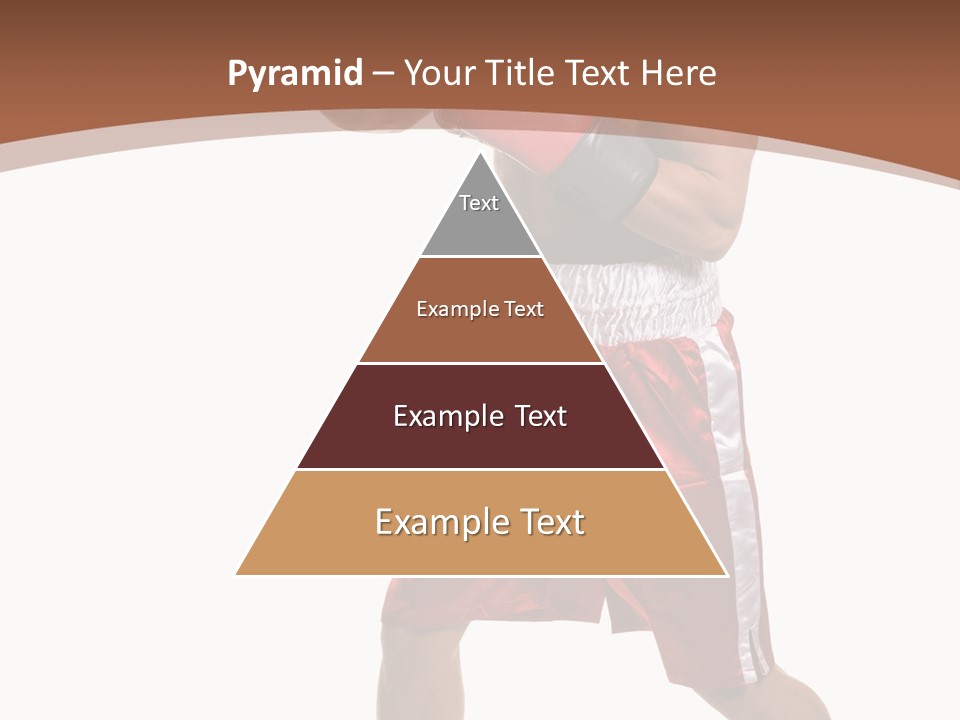 Pyramid – Your Title Text Here

Text

Example Text

Example Text

Example Text